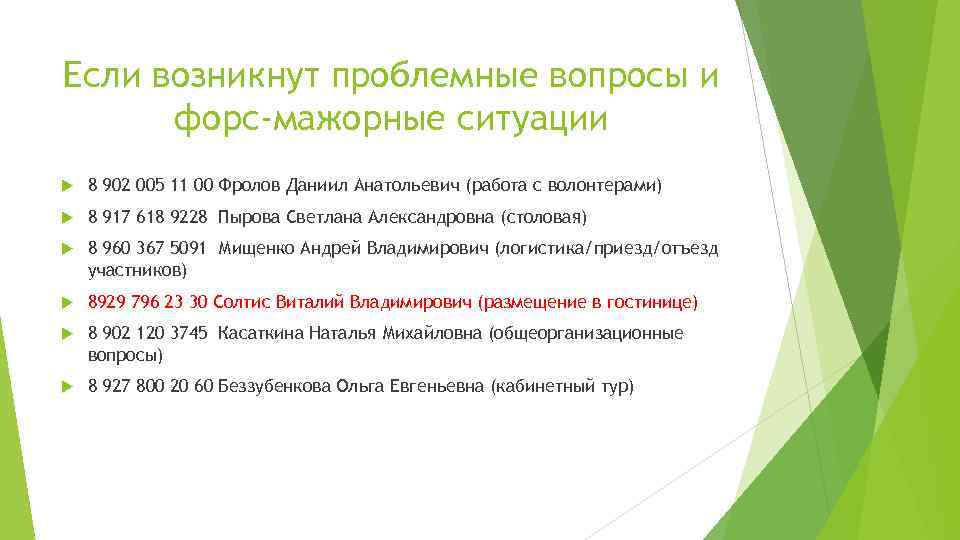 Если возникнут проблемные вопросы и форс-мажорные ситуации

8 902 005 11 00 Фролов Даниил Анатольевич (работа с волонтерами)

8 917 618 9228 Пырова Светлана Александровна (столовая)

8 960 367 5091 Мищенко Андрей Владимирович (логистика/приезд/отъезд участников)

8929 796 23 30 Солтис Виталий Владимирович (размещение в гостинице)

8 902 120 3745 Касаткина Наталья Михайловна (общеорганизационные вопросы)

8 927 800 20 60 Беззубенкова Ольга Евгеньевна (кабинетный тур)